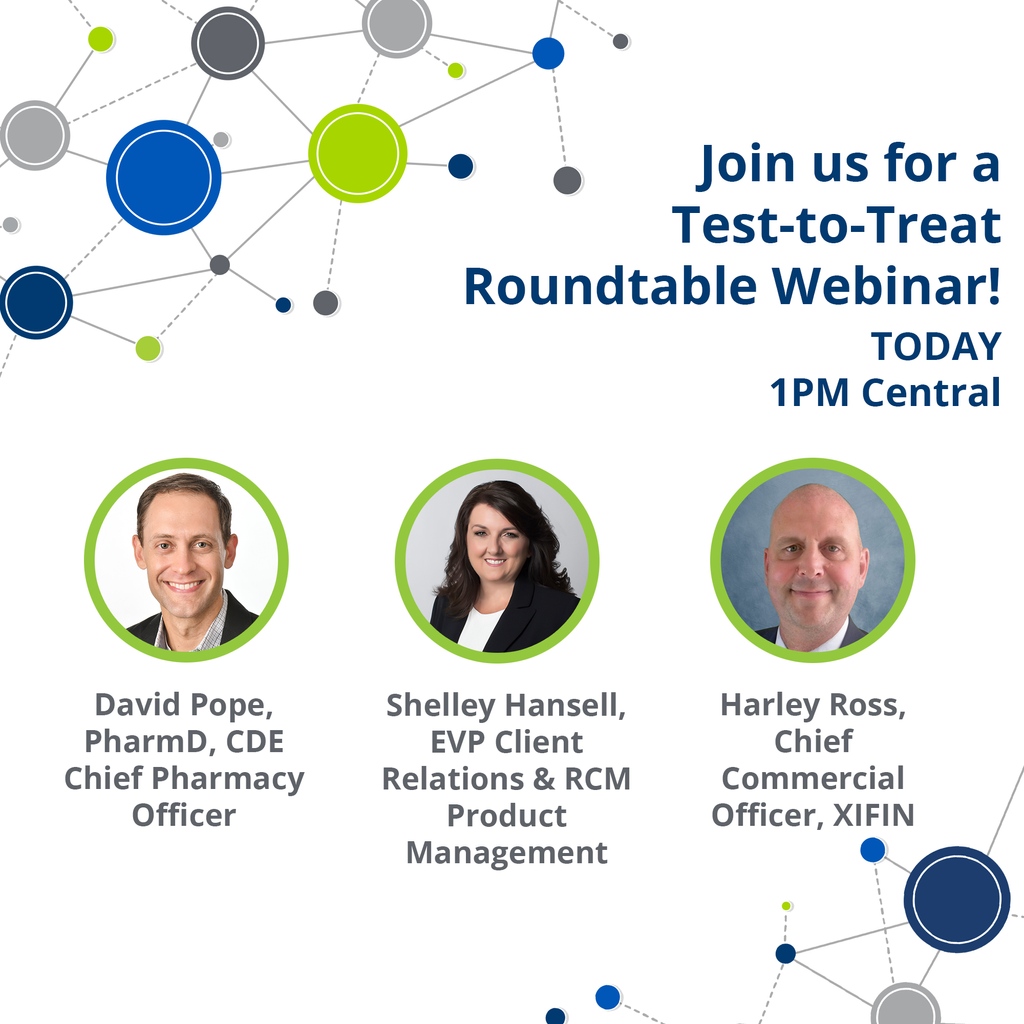 Join us for a Test-to-Treat Roundtable Webinar!

TODAY
1PM Central

David Pope, PharmD, CDE Chief Pharmacy Officer

Shelley Hansell, EVP Client Relations & RCM Product Management

Harley Ross, Chief Commercial Officer, XIFIN